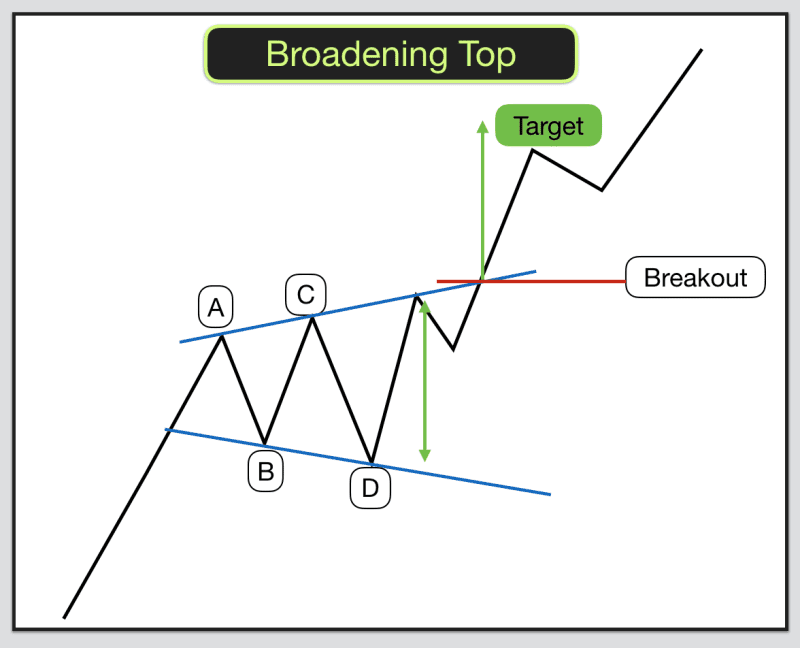 Broadening Top

Target

Breakout

A

C

B

D